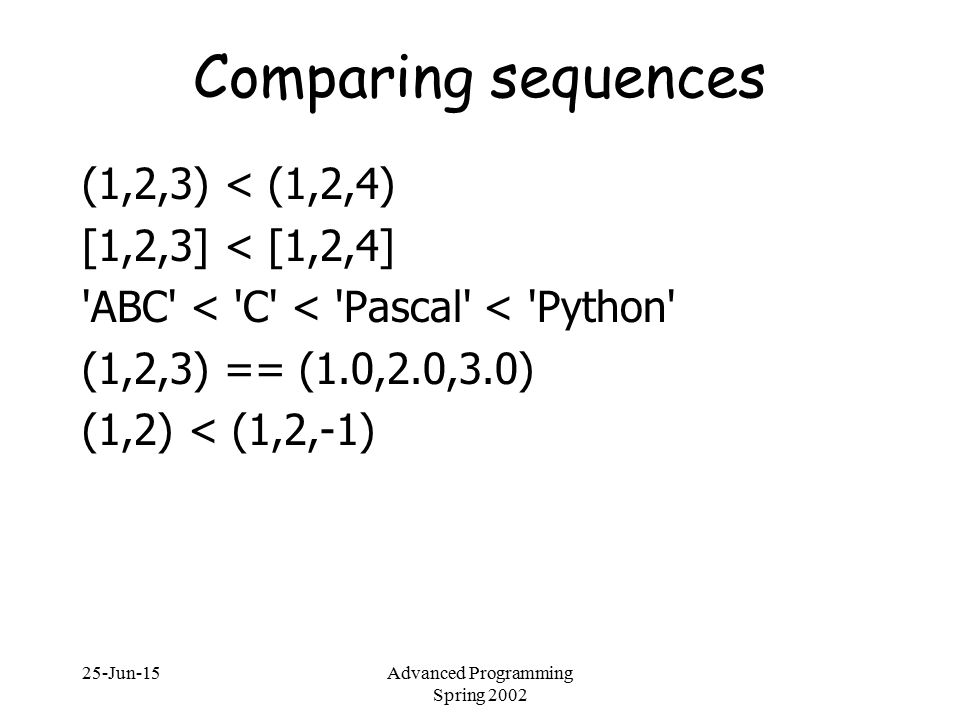 Comparing sequences

(1,2,3) < (1,2,4)

[1,2,3] < [1,2,4]

'ABC' < 'C' < 'Pascal' < 'Python'

(1,2,3) == (1.0,2.0,3.0)

(1,2) < (1,2,-1)

25-Jun-15

Advanced Programming
Spring 2002